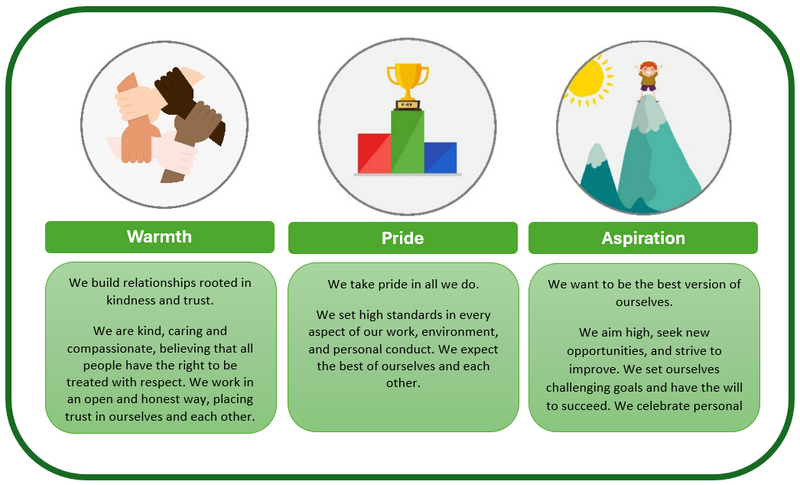 Warmth

We build relationships rooted in kindness and trust.

We are kind, caring and compassionate, believing that all people have the right to be treated with respect. We work in an open and honest way, placing trust in ourselves and each other.

Pride

We take pride in all we do.

We set high standards in every aspect of our work, environment, and personal conduct. We expect the best of ourselves and each other.

Aspiration

We want to be the best version of ourselves.

We aim high, seek new opportunities, and strive to improve. We set ourselves challenging goals and have the will to succeed. We celebrate personal